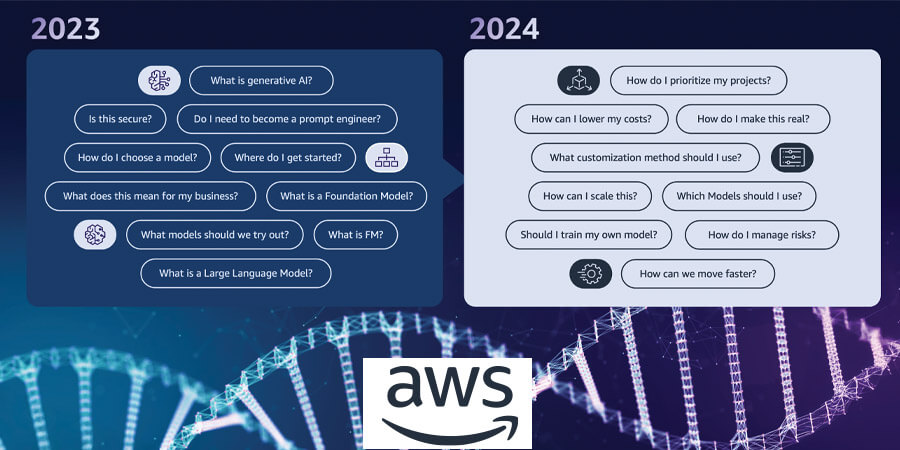 2023

What is generative AI?

Is this secure?

Do I need to become a prompt engineer?

How do I choose a model?

Where do I get started?

What does this mean for my business?

What is a Foundation Model?

What models should we try out?

What is FM?

What is a Large Language Model?

2024

How do I prioritize my projects?

How can I lower my costs?

How do I make this real?

What customization method should I use?

How can I scale this?

Which Models should I use?

Should I train my own model?

How do I manage risks?

How can we move faster?

aws